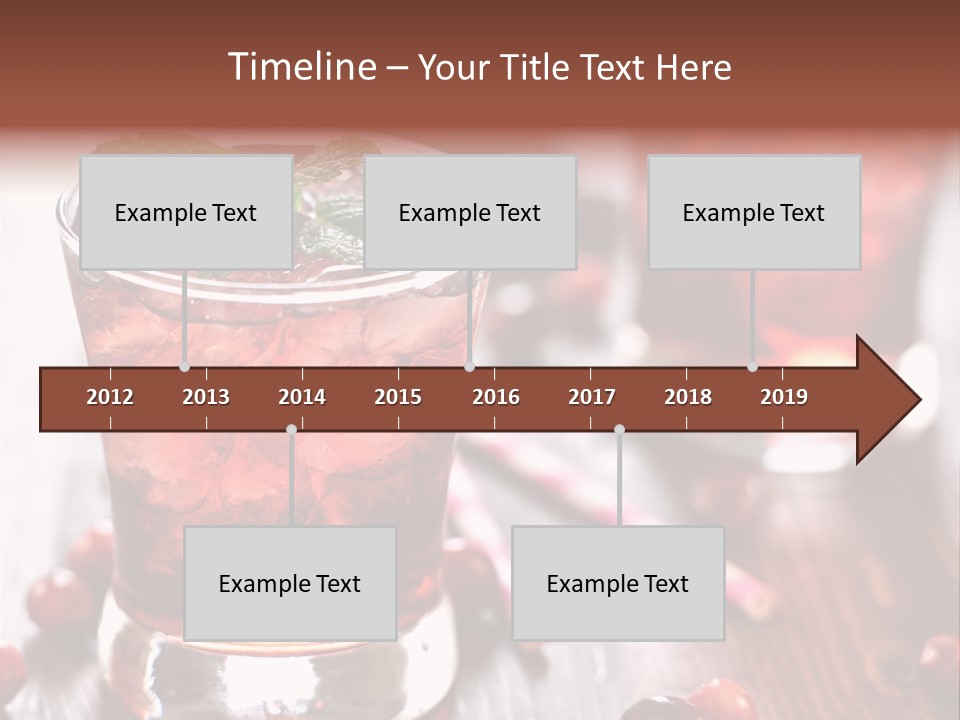 Timeline – Your Title Text Here

Example Text

Example Text

Example Text

2012 2013 2014 2015 2016 2017 2018 2019

Example Text

Example Text